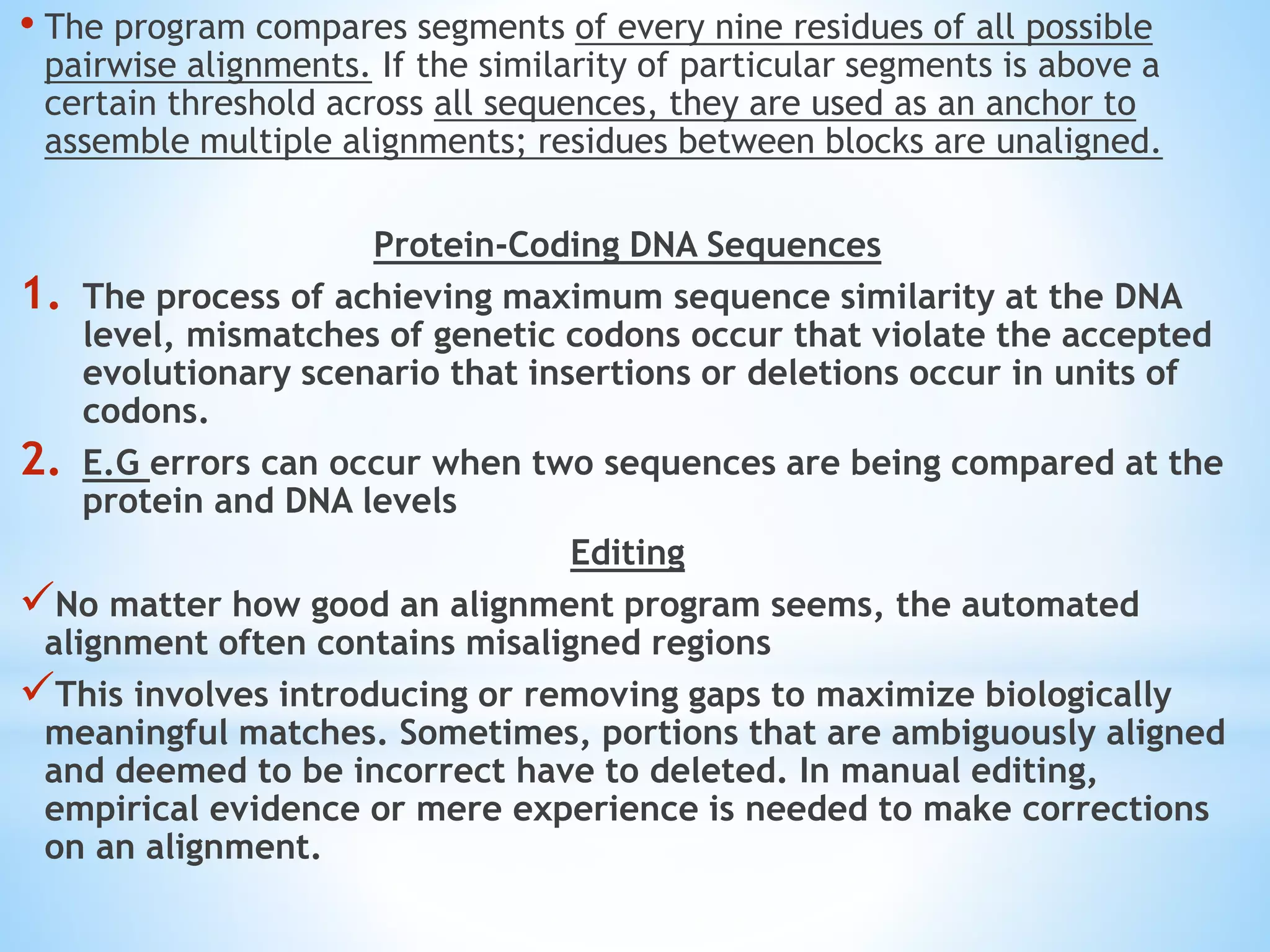 • The program compares segments of every nine residues of all possible pairwise alignments. If the similarity of particular segments is above a certain threshold across all sequences, they are used as an anchor to assemble multiple alignments; residues between blocks are unaligned.

Protein-Coding DNA Sequences

1. The process of achieving maximum sequence similarity at the DNA level, mismatches of genetic codons occur that violate the accepted evolutionary scenario that insertions or deletions occur in units of codons.

2. E.G errors can occur when two sequences are being compared at the protein and DNA levels

Editing

✓No matter how good an alignment program seems, the automated alignment often contains misaligned regions

✓This involves introducing or removing gaps to maximize biologically meaningful matches. Sometimes, portions that are ambiguously aligned and deemed to be incorrect have to deleted. In manual editing, empirical evidence or mere experience is needed to make corrections on an alignment.